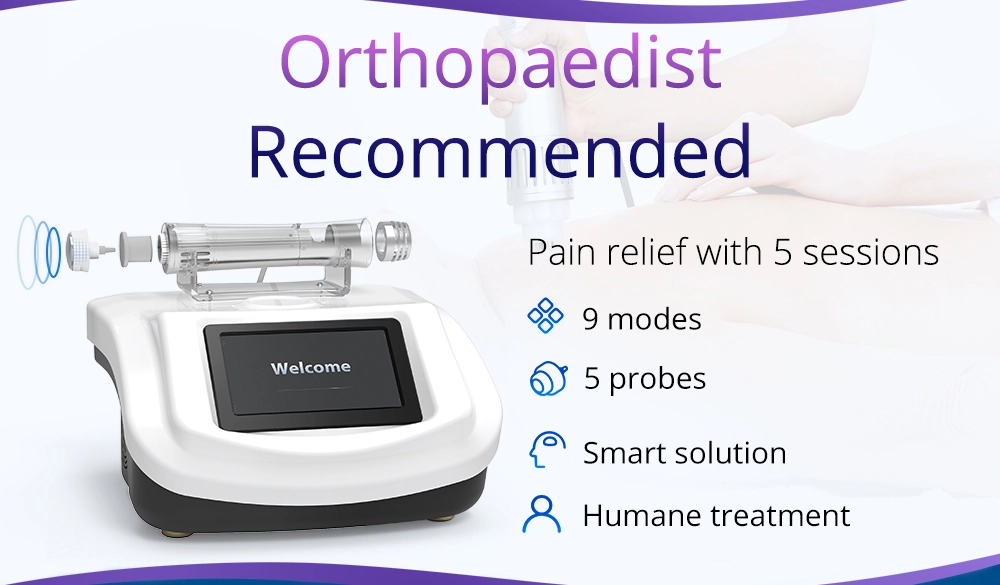 Orthopaedist Recommended

Welcome

Pain relief with 5 sessions

9 modes

5 probes

Smart solution

Humane treatment